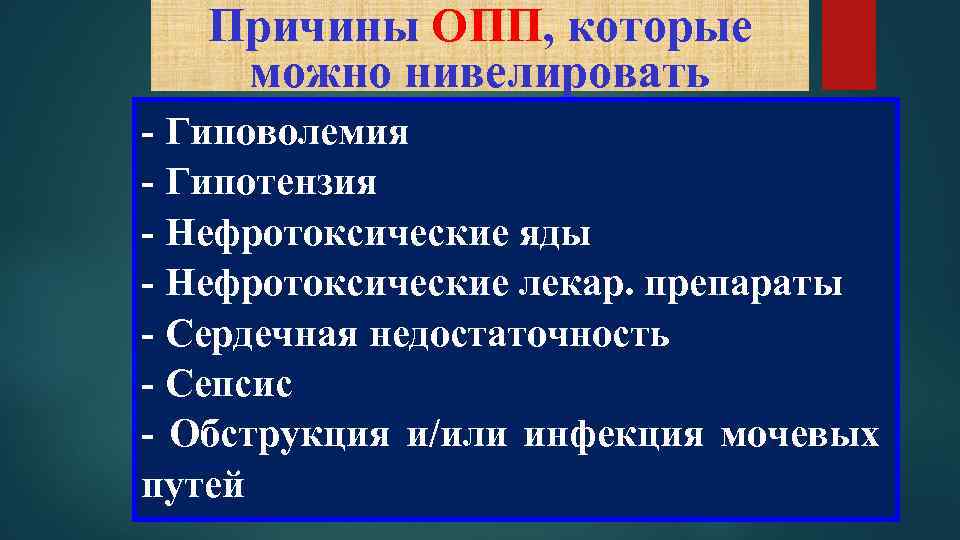 Причины ОПП, которые можно нивелировать

- Гиповолемия
- Гипотензия
- Нефротоксические яды
- Нефротоксические лекар. препараты
- Сердечная недостаточность
- Сепсис
- Обструкция и/или инфекция мочевых путей